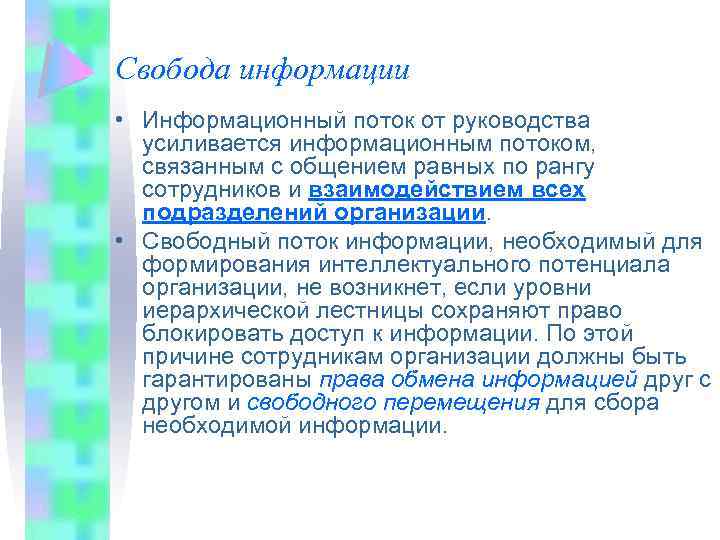 Свобода информации

• Информационный поток от руководства усиливается информационным потоком, связанным с общением равных по рангу сотрудников и взаимодействием всех подразделений организации.
• Свободный поток информации, необходимый для формирования интеллектуального потенциала организации, не возникнет, если уровни иерархической лестницы сохраняют право блокировать доступ к информации. По этой причине сотрудникам организации должны быть гарантированы права обмена информацией друг с другом и свободного перемещения для сбора необходимой информации.